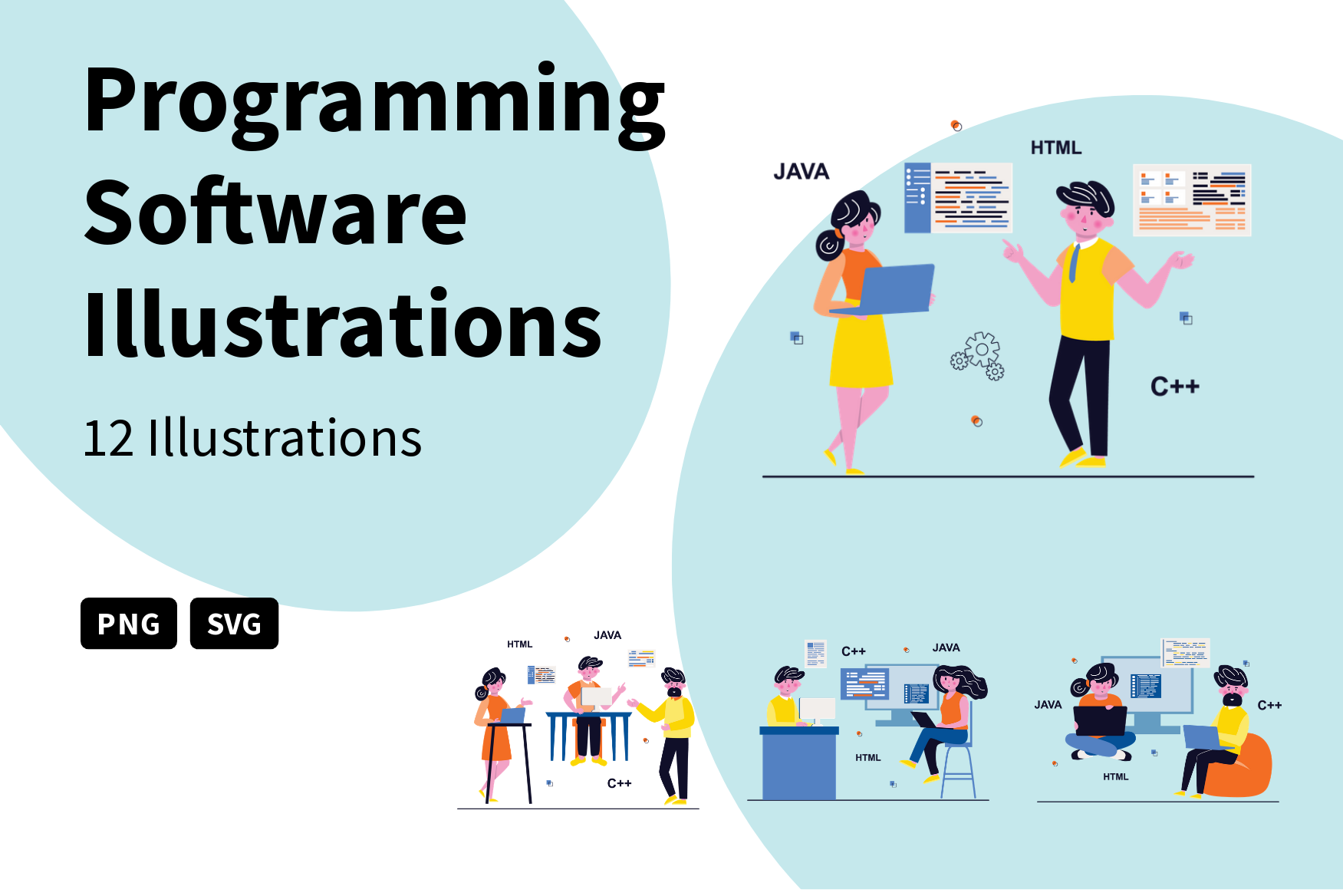 Programming Software Illustrations

12 Illustrations

PNG SVG

JAVA
HTML
C++

HTML
JAVA
C++

C++
JAVA
HTML

JAVA
C++
HTML